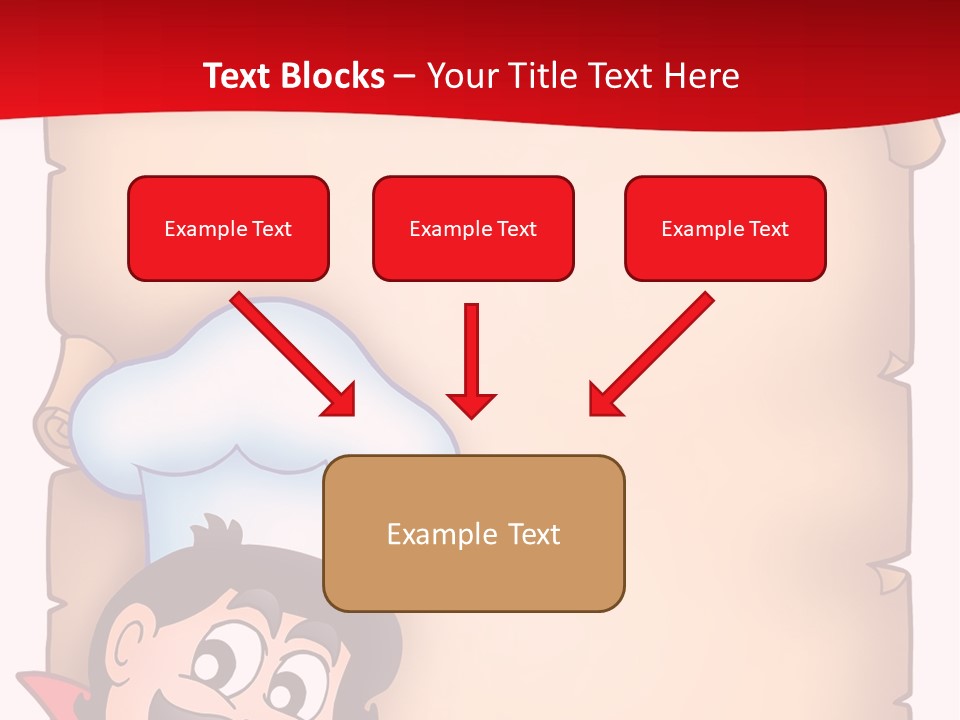 Text Blocks – Your Title Text Here

Example Text

Example Text

Example Text

Example Text